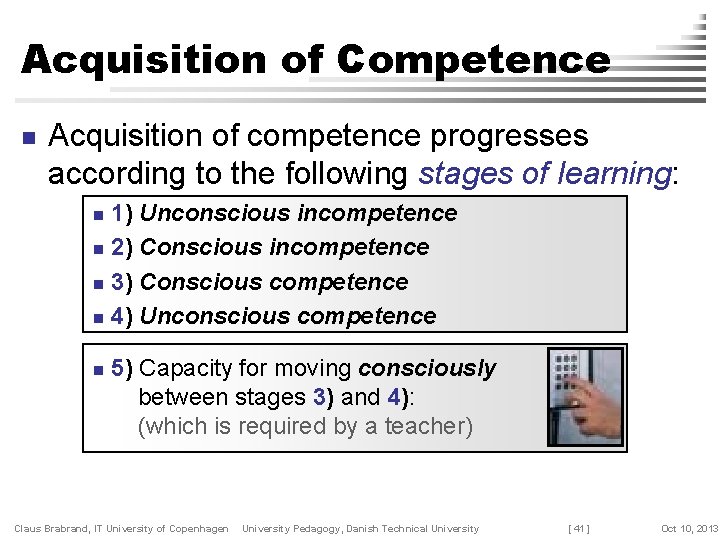 Acquisition of Competence

Acquisition of competence progresses according to the following stages of learning:

1) Unconscious incompetence
2) Conscious incompetence
3) Conscious competence
4) Unconscious competence

5) Capacity for moving consciously between stages 3) and 4): (which is required by a teacher)

Claus Brabrand, IT University of Copenhagen University Pedagogy, Danish Technical University [ 41 ] Oct 10, 2013